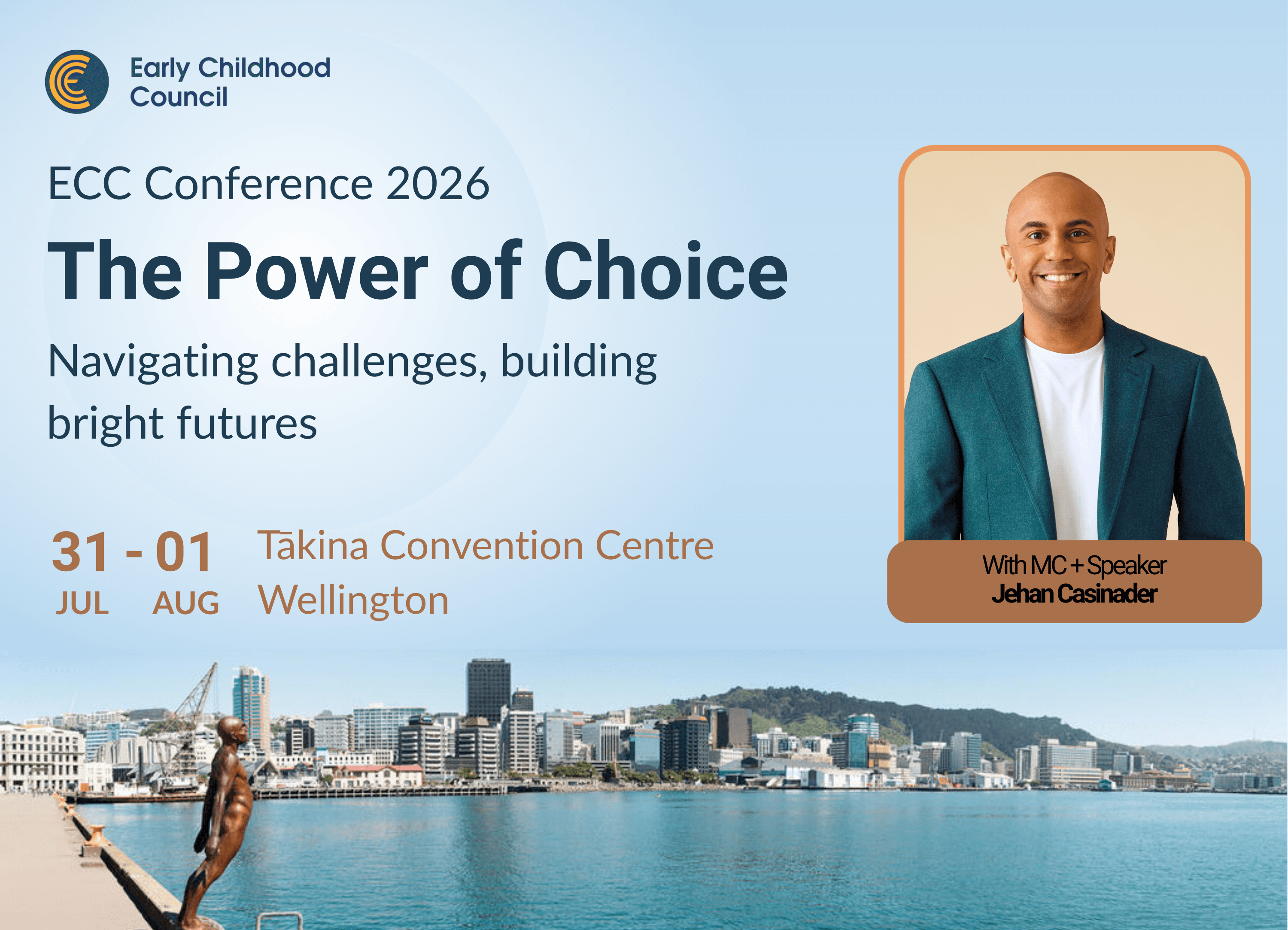 Early Childhood Council

ECC Conference 2026

The Power of Choice

Navigating challenges, building bright futures

31 - 01
JUL AUG

Tākina Convention Centre
Wellington

With MC + Speaker
Jehan Casinader